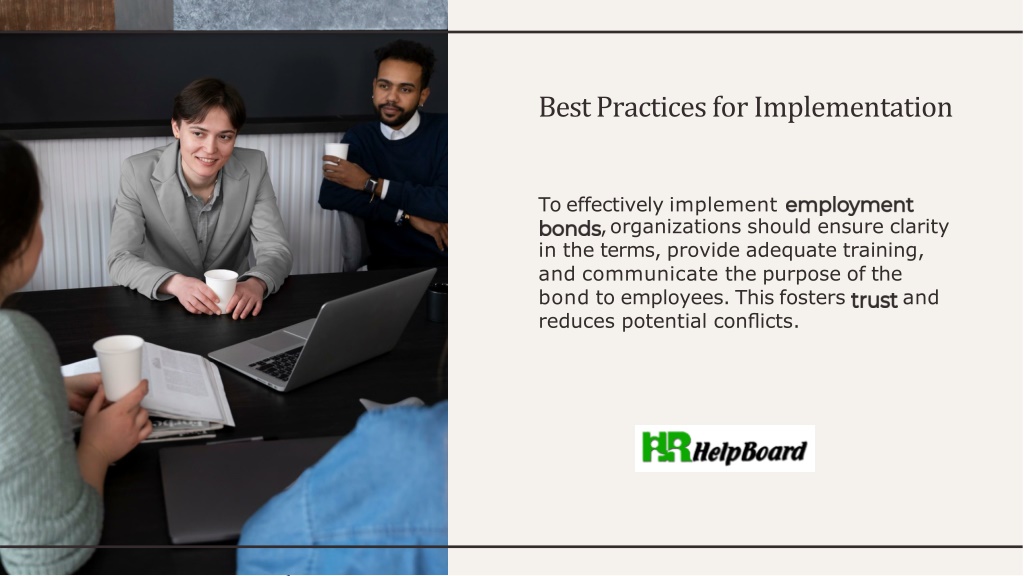 Best Practices for Implementation

To effectively implement employment bonds, organizations should ensure clarity in the terms, provide adequate training, and communicate the purpose of the bond to employees. This fosters trust and reduces potential conflicts.

HR HelpBoard